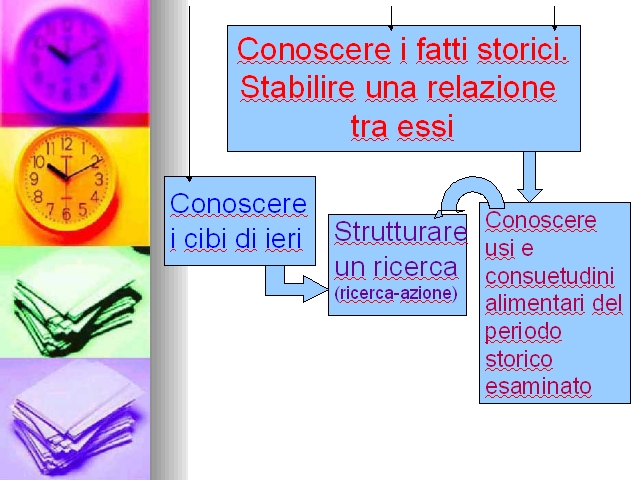 Conoscere i fatti storici. Stabilire una relazione tra essi

Conoscere i cibi di ieri

Strutturare un ricerca (ricerca-azione)

Conoscere usi e consuetudini alimentari del periodo storico esaminato